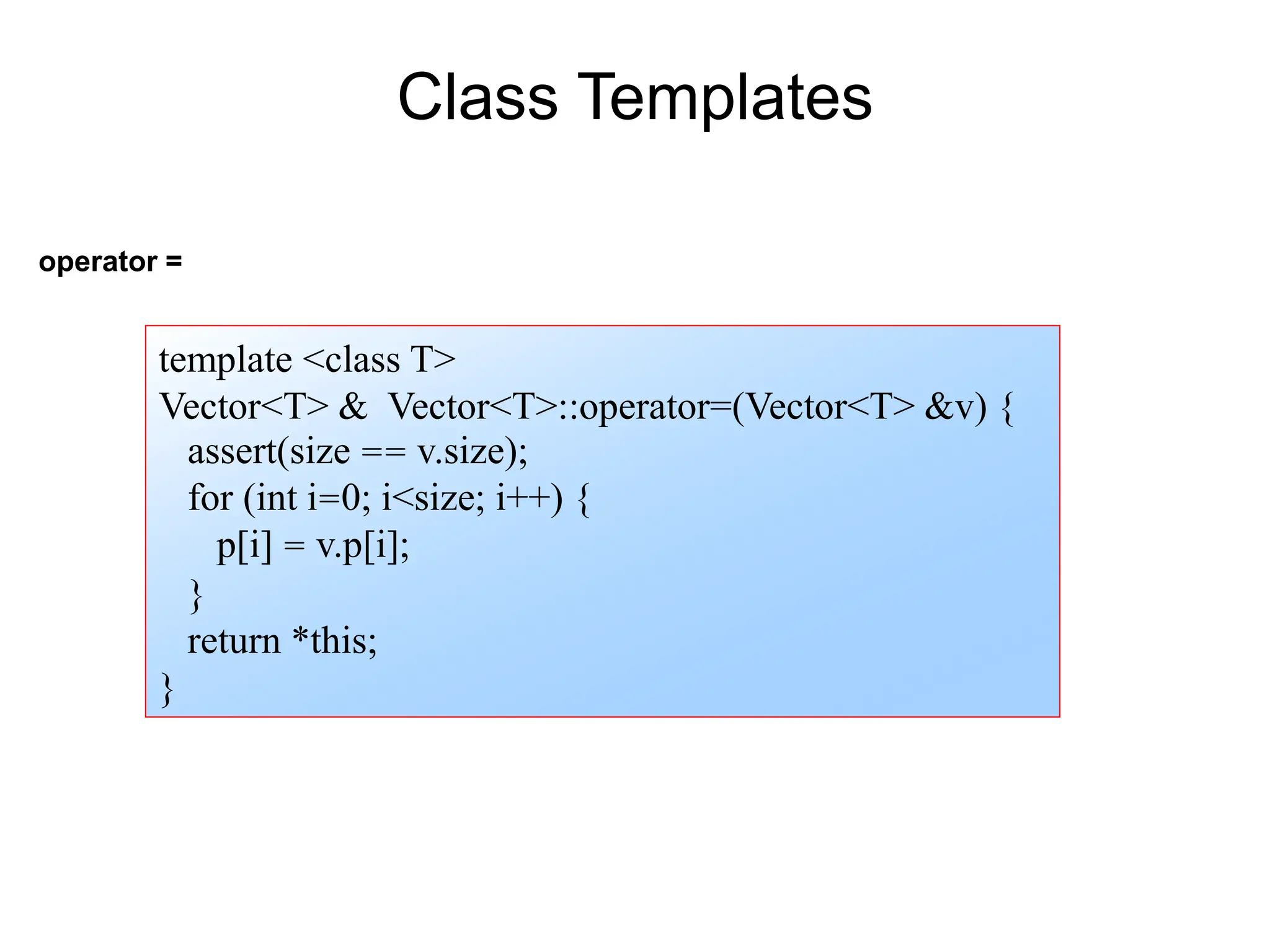 Class Templates

operator =

template <class T>
Vector<T> & Vector<T>::operator=(Vector<T> &v) {
  assert(size == v.size);
  for (int i=0; i<size; i++) {
    p[i] = v.p[i];
  }
  return *this;
}